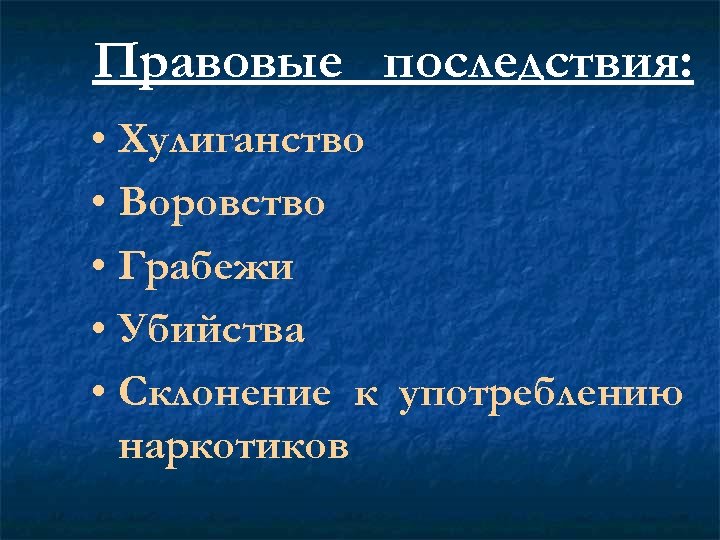 Правовые последствия:

• Хулиганство
• Воровство
• Грабежи
• Убийства
• Склонение к употреблению наркотиков